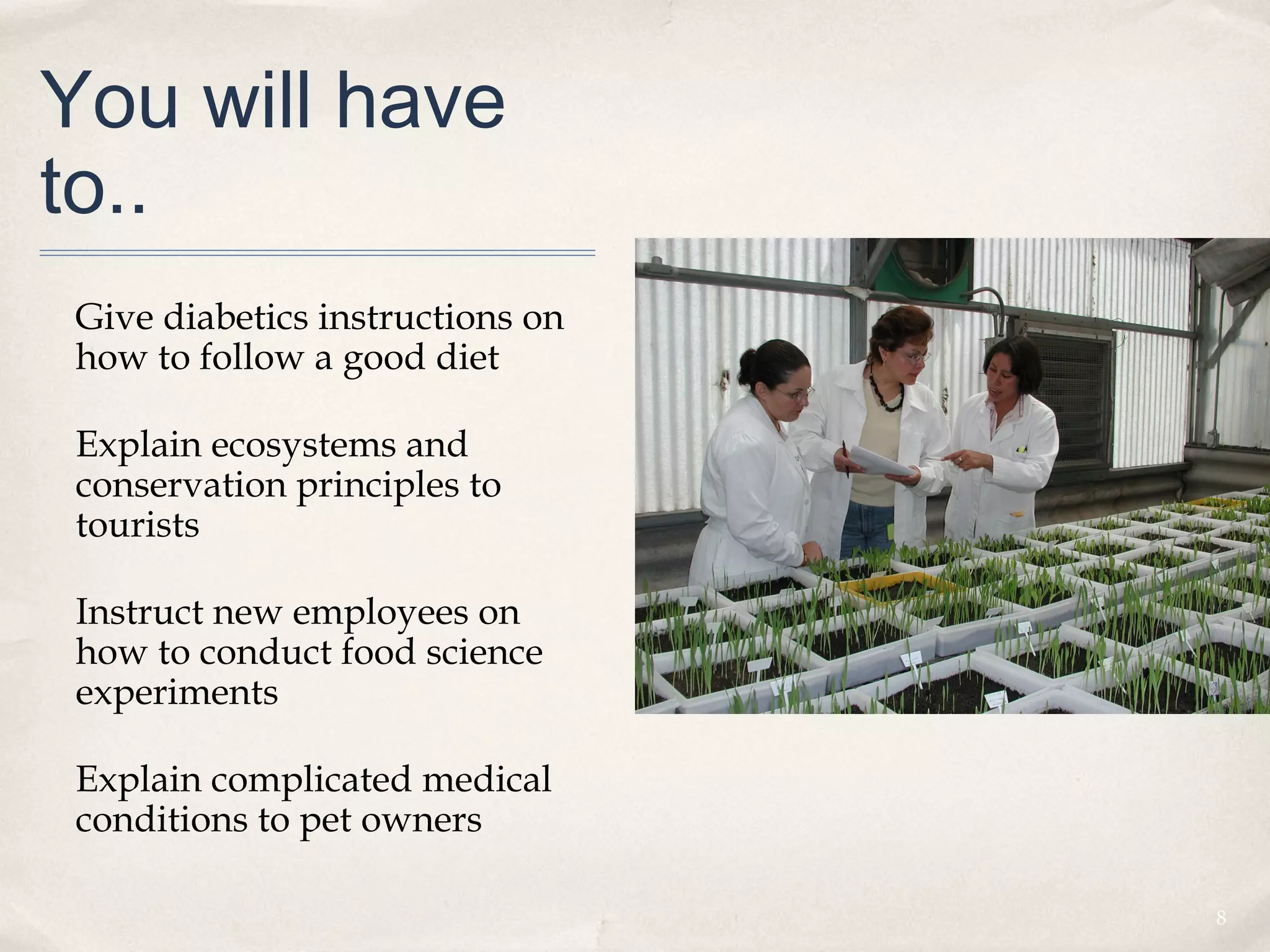 You will have to..

Give diabetics instructions on how to follow a good diet

Explain ecosystems and conservation principles to tourists

Instruct new employees on how to conduct food science experiments

Explain complicated medical conditions to pet owners

8